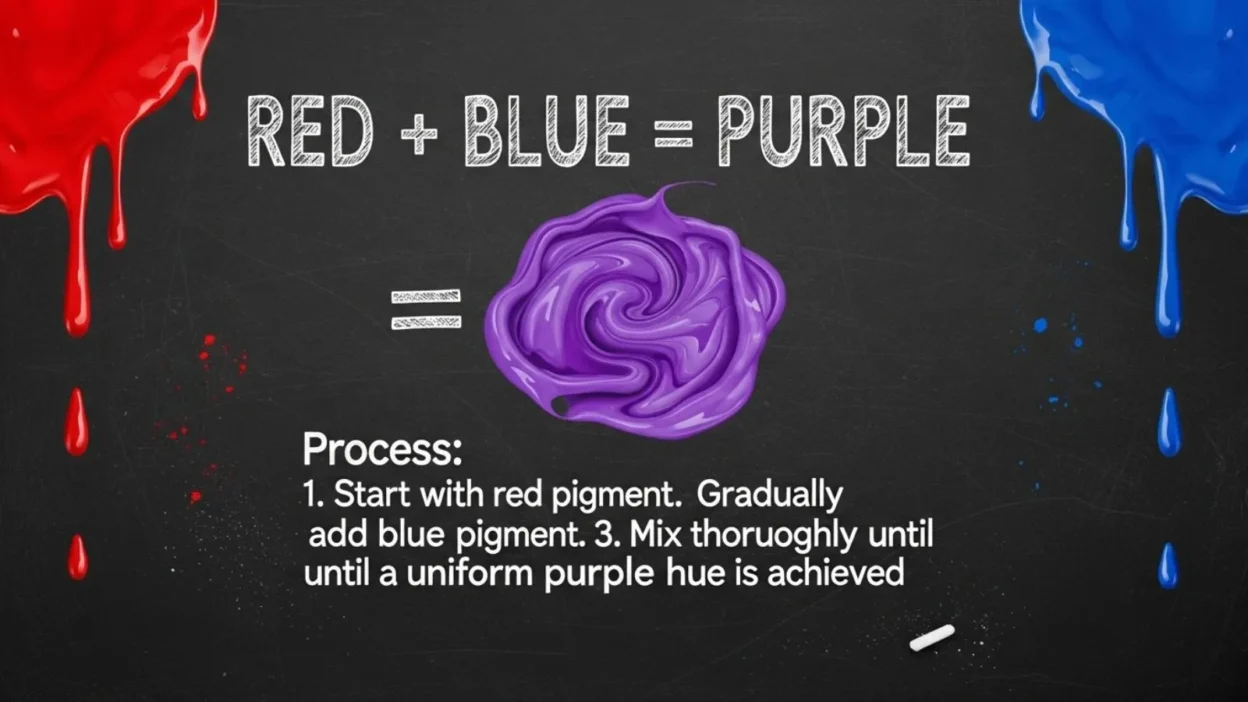 RED + BLUE = PURPLE

=

Process:
1. Start with red pigment. Gradually add blue pigment. 3. Mix thoruoghly until until a uniform purple hue is achieved